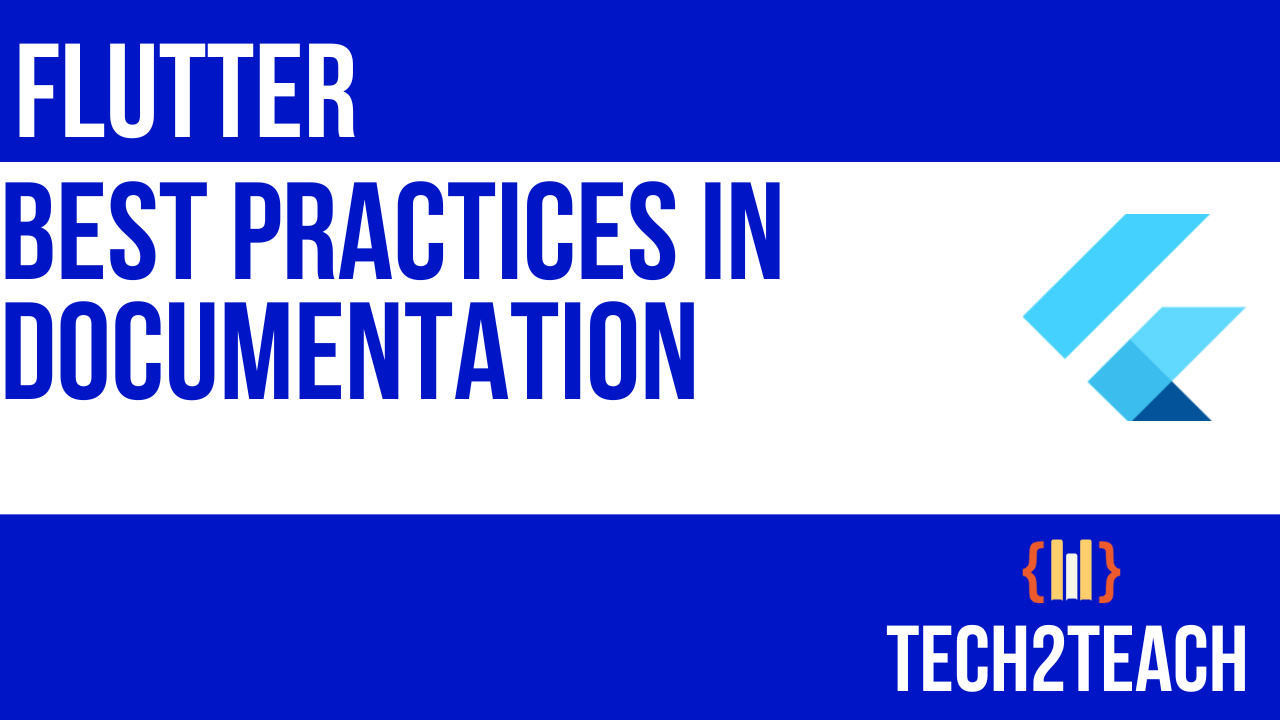 FLUTTER

BEST PRACTICES IN DOCUMENTATION

TECH2TEACH